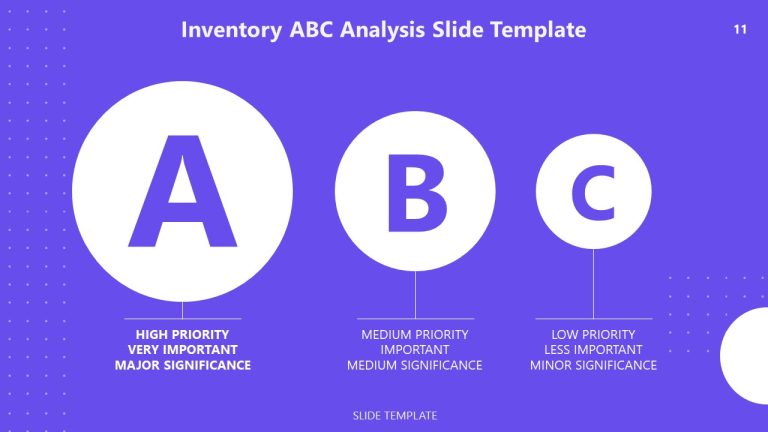 Inventory ABC Analysis Slide Template

11

A

B

C

HIGH PRIORITY
VERY IMPORTANT
MAJOR SIGNIFICANCE

MEDIUM PRIORITY
IMPORTANT
MEDIUM SIGNIFICANCE

LOW PRIORITY
LESS IMPORTANT
MINOR SIGNIFICANCE

SLIDE TEMPLATE